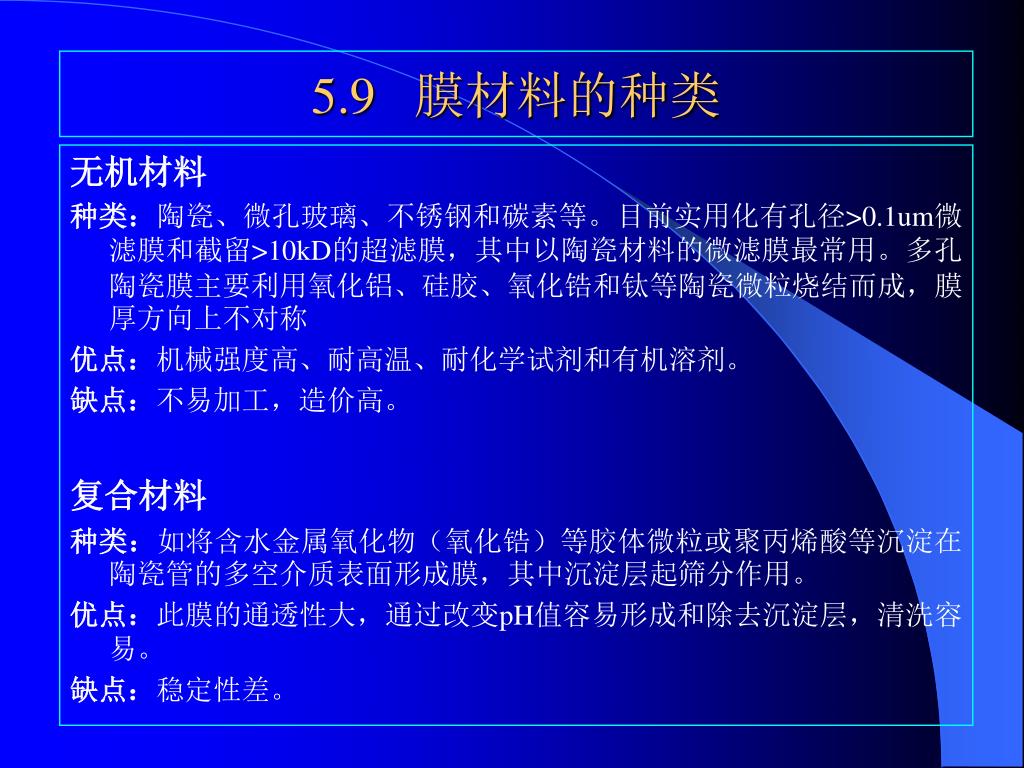 5.9 膜材料的种类

无机材料

种类：陶瓷、微孔玻璃、不锈钢和碳素等。目前实用化有孔径>0.1um微滤膜和截留>10kD的超滤膜，其中以陶瓷材料的微滤膜最常用。多孔陶瓷膜主要利用氧化铝、硅胶、氧化锆和钛等陶瓷微粒烧结而成，膜厚方向上不对称

优点：机械强度高、耐高温、耐化学试剂和有机溶剂。

缺点：不易加工，造价高。

复合材料

种类：如将含水金属氧化物（氧化锆）等胶体微粒或聚丙烯酸等沉淀在陶瓷管的多空介质表面形成膜，其中沉淀层起筛分作用。

优点：此膜的通透性大，通过改变pH值容易形成和除去沉淀层，清洗容易。

缺点：稳定性差。